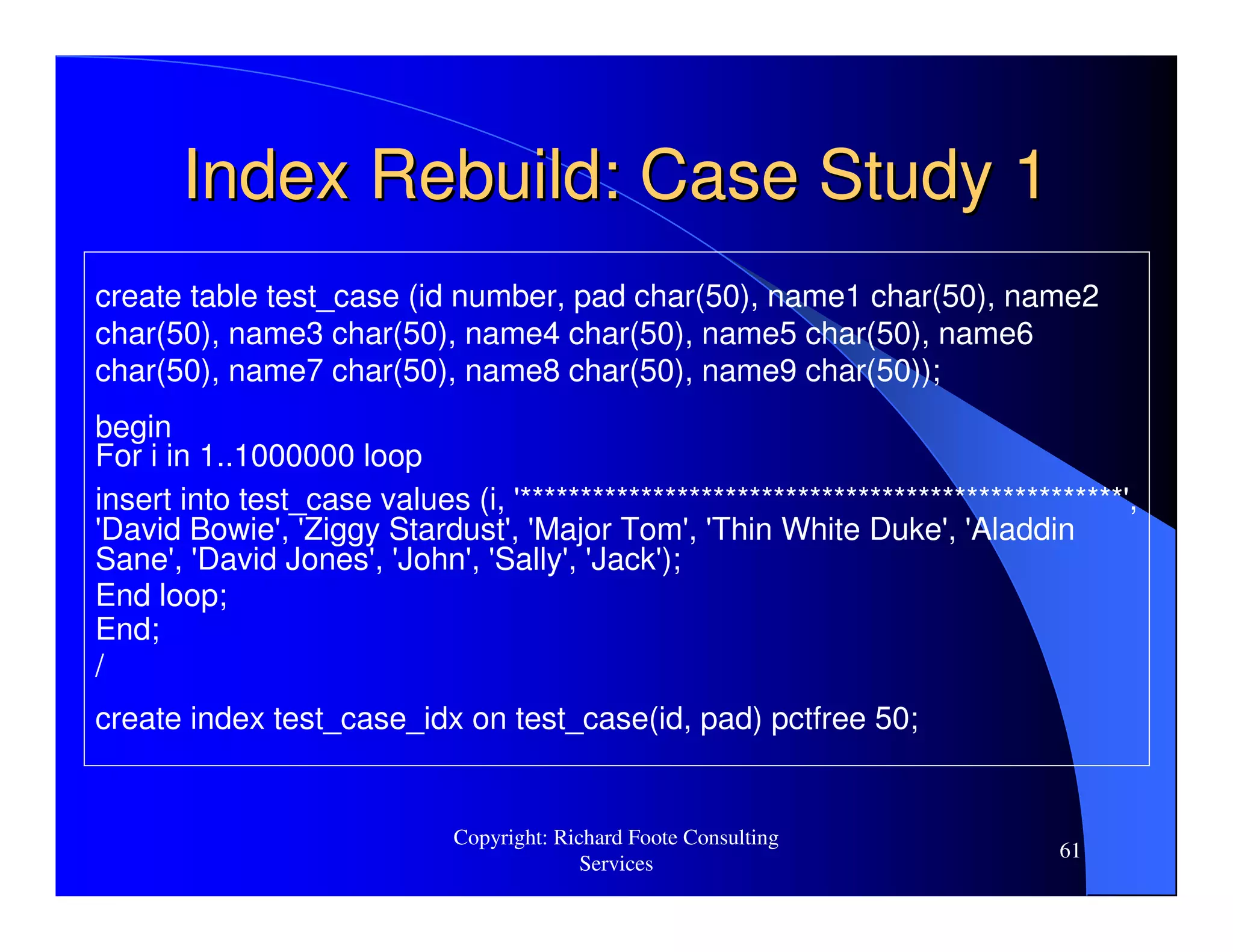 Index Rebuild: Case Study 1

create table test_case (id number, pad char(50), name1 char(50), name2 char(50), name3 char(50), name4 char(50), name5 char(50), name6 char(50), name7 char(50), name8 char(50), name9 char(50));

begin
For i in 1..1000000 loop

insert into test_case values (i, '**************************************************', 'David Bowie', 'Ziggy Stardust', 'Major Tom', 'Thin White Duke', 'Aladdin Sane', 'David Jones', 'John', 'Sally', 'Jack');
End loop;
End;
/

create index test_case_idx on test_case(id, pad) pctfree 50;

Copyright: Richard Foote Consulting Services

61